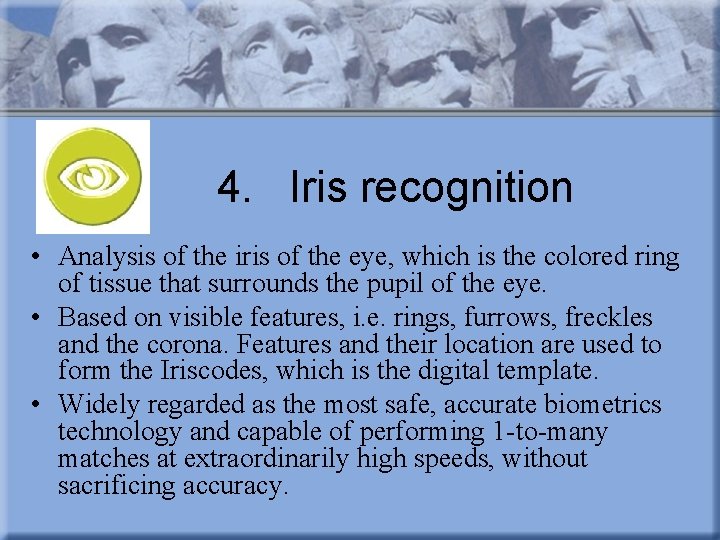 4. Iris recognition

• Analysis of the iris of the eye, which is the colored ring of tissue that surrounds the pupil of the eye.
• Based on visible features, i.e. rings, furrows, freckles and the corona. Features and their location are used to form the Iriscodes, which is the digital template.
• Widely regarded as the most safe, accurate biometrics technology and capable of performing 1-to-many matches at extraordinarily high speeds, without sacrificing accuracy.